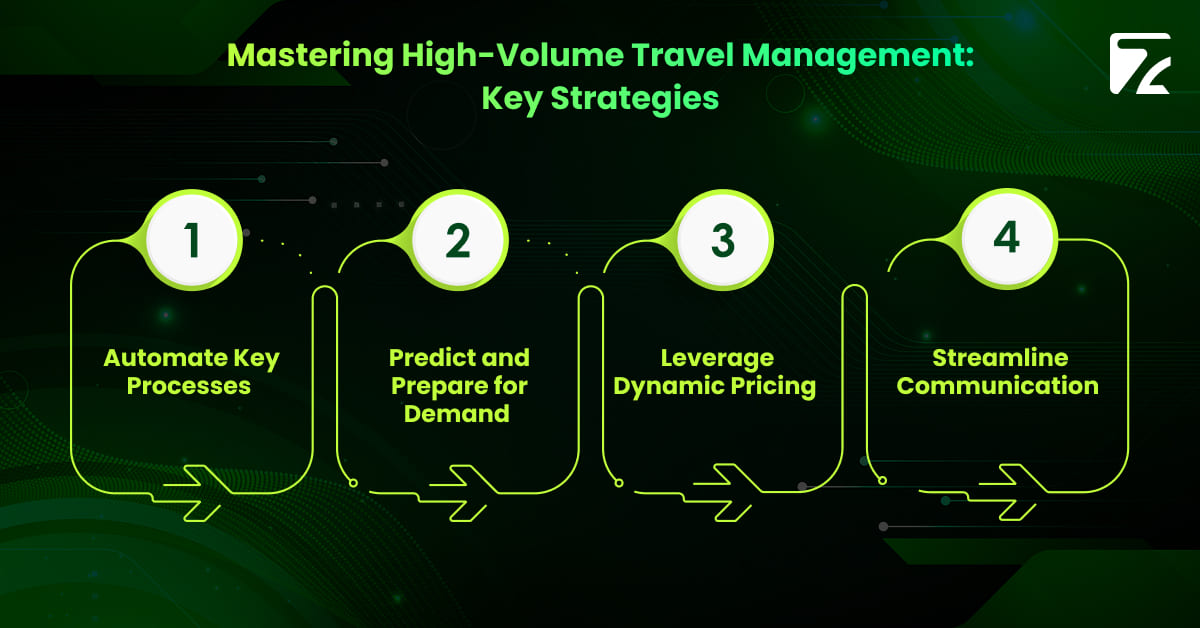 Mastering High-Volume Travel Management: Key Strategies

1

Automate Key Processes

2

Predict and Prepare for Demand

3

Leverage Dynamic Pricing

4

Streamline Communication